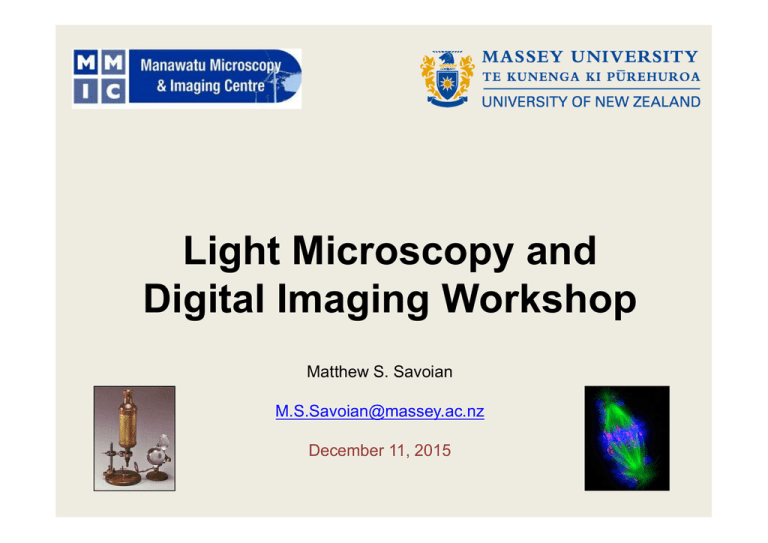 M M I C Manawatu Microscopy & Imaging Centre

MASSEY UNIVERSITY
TE KUNENGA KI PŪREHUROA
UNIVERSITY OF NEW ZEALAND

Light Microscopy and Digital Imaging Workshop

Matthew S. Savoian

M.S.Savoian@massey.ac.nz

December 11, 2015